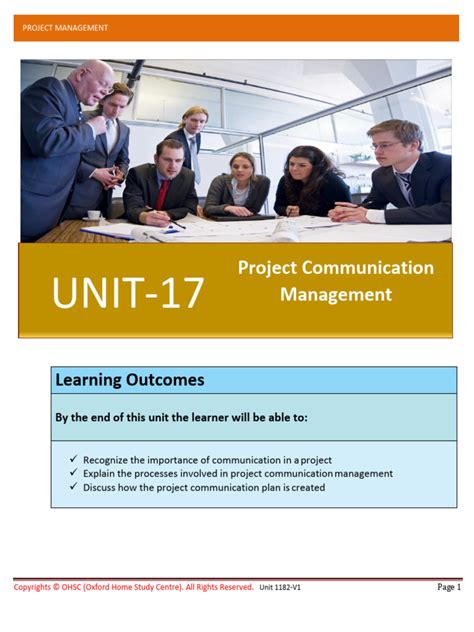 PROJECT MANAGEMENT

UNIT-17

Project Communication Management

Learning Outcomes

By the end of this unit the learner will be able to:

✓ Recognize the importance of communication in a project
✓ Explain the processes involved in project communication management
✓ Discuss how the project communication plan is created

Copyrights © OHSC (Oxford Home Study Centre). All Rights Reserved. Unit 1182-V1

Page 1